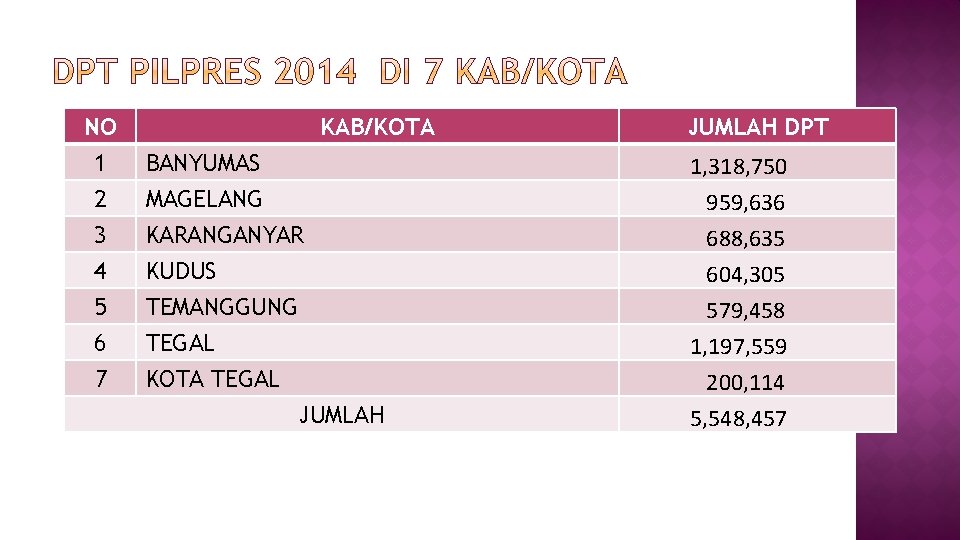 DPT PILPRES 2014 DI 7 KAB/KOTA

| NO | KAB/KOTA | JUMLAH DPT |
|---|---|---|
| 1 | BANYUMAS | 1,318,750 |
| 2 | MAGELANG | 959,636 |
| 3 | KARANGANYAR | 688,635 |
| 4 | KUDUS | 604,305 |
| 5 | TEMANGGUNG | 579,458 |
| 6 | TEGAL | 1,197,559 |
| 7 | KOTA TEGAL | 200,114 |
| JUMLAH | | 5,548,457 |